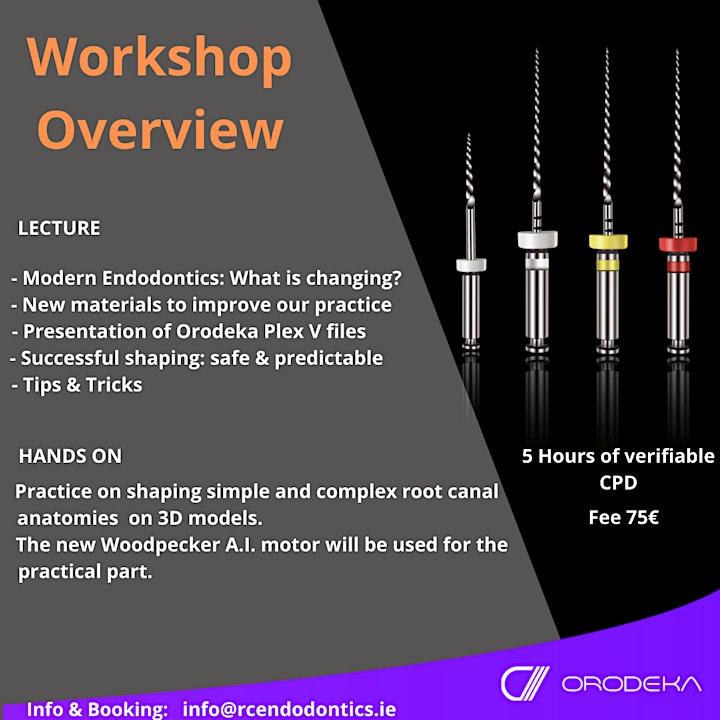 Workshop Overview

LECTURE

- Modern Endodontics: What is changing?
- New materials to improve our practice
- Presentation of Orodeka Plex V files
- Successful shaping: safe & predictable
- Tips & Tricks

HANDS ON

Practice on shaping simple and complex root canal anatomies on 3D models.
The new Woodpecker A.I. motor will be used for the practical part.

5 Hours of verifiable CPD

Fee 75€

ORODEKA

Info & Booking: info@rcendodontics.ie